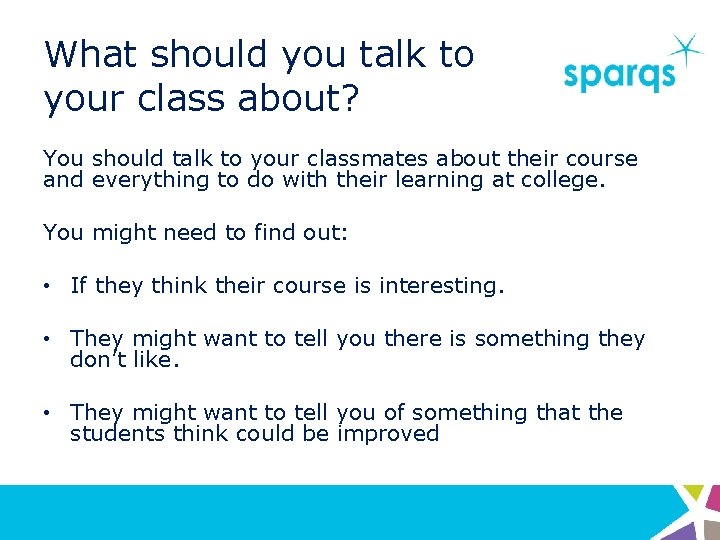 What should you talk to your class about?

sparqs

You should talk to your classmates about their course and everything to do with their learning at college.

You might need to find out:

• If they think their course is interesting.

• They might want to tell you there is something they don't like.

• They might want to tell you of something that the students think could be improved